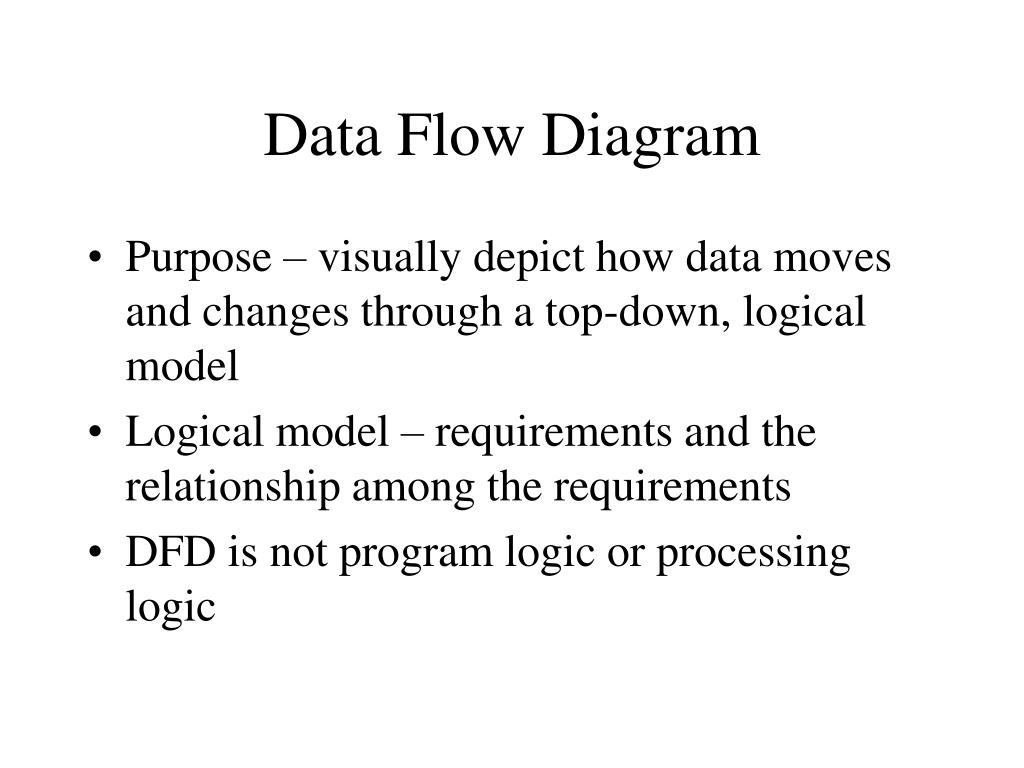 Data Flow Diagram

• Purpose – visually depict how data moves and changes through a top-down, logical model

• Logical model – requirements and the relationship among the requirements

• DFD is not program logic or processing logic